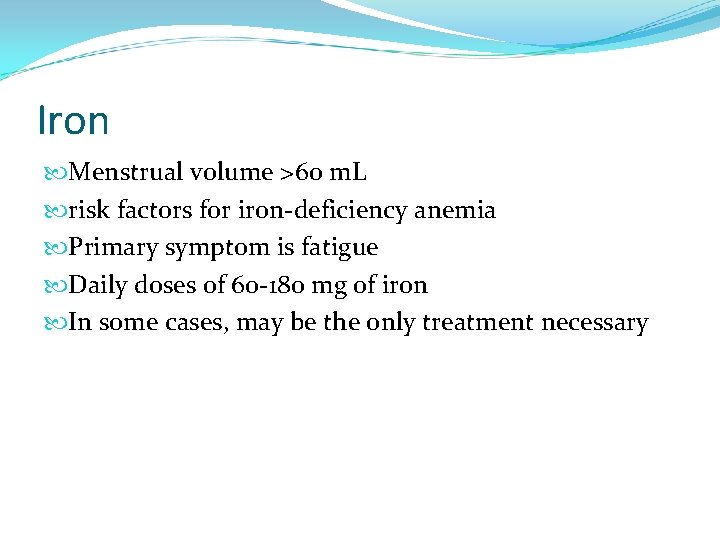 Iron

Menstrual volume >60 mL

risk factors for iron-deficiency anemia

Primary symptom is fatigue

Daily doses of 60-180 mg of iron

In some cases, may be the only treatment necessary